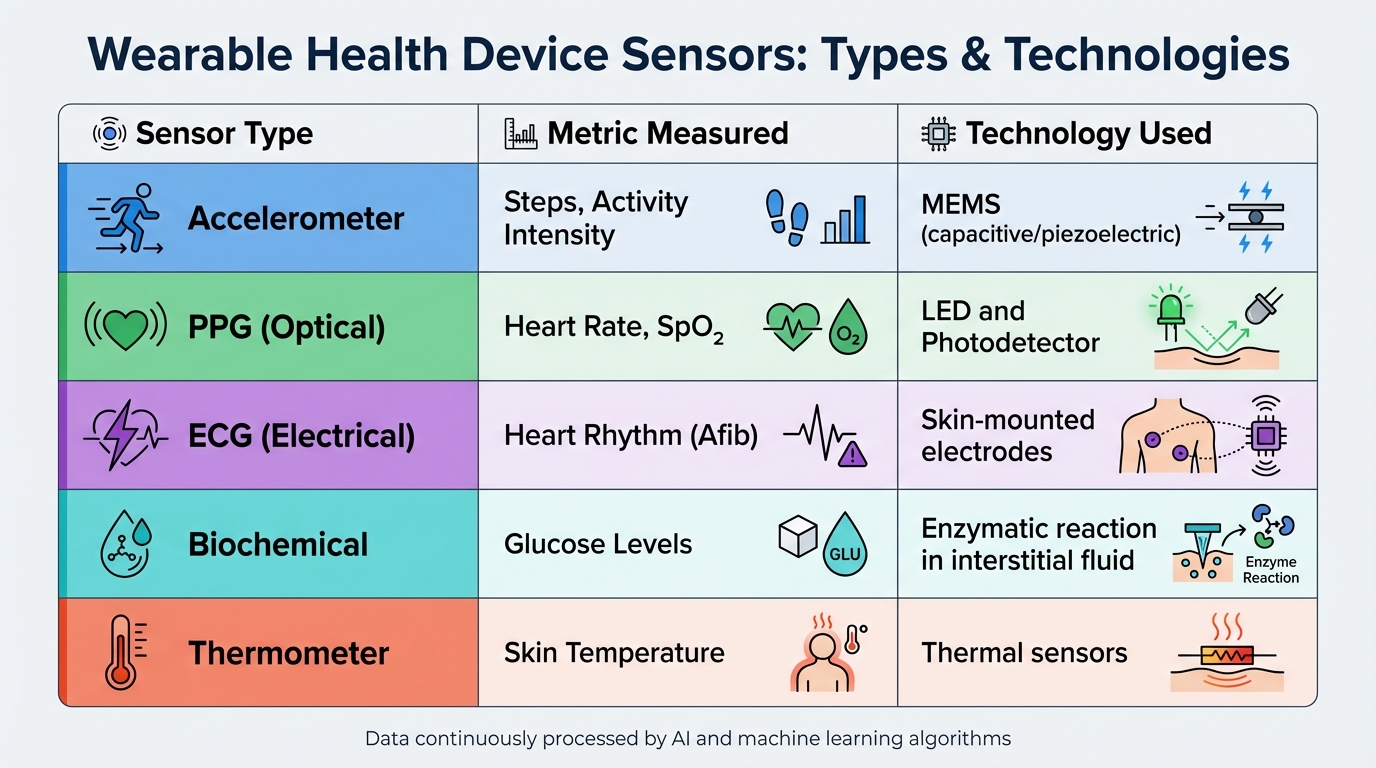 Wearable Health Device Sensors: Types & Technologies

| Sensor Type | Metric Measured | Technology Used |
|---|---|---|
| Accelerometer | Steps, Activity Intensity | MEMS (capacitive/piezoelectric) |
| PPG (Optical) | Heart Rate, $SpO_2$ $O_2$ | LED and Photodetector |
| ECG (Electrical) | Heart Rhythm (Afib) | Skin-mounted electrodes |
| Biochemical | Glucose Levels GLU | Enzymatic reaction in interstitial fluid Enzyme Reaction |
| Thermometer | Skin Temperature | Thermal sensors |

Data continuously processed by AI and machine learning algorithms